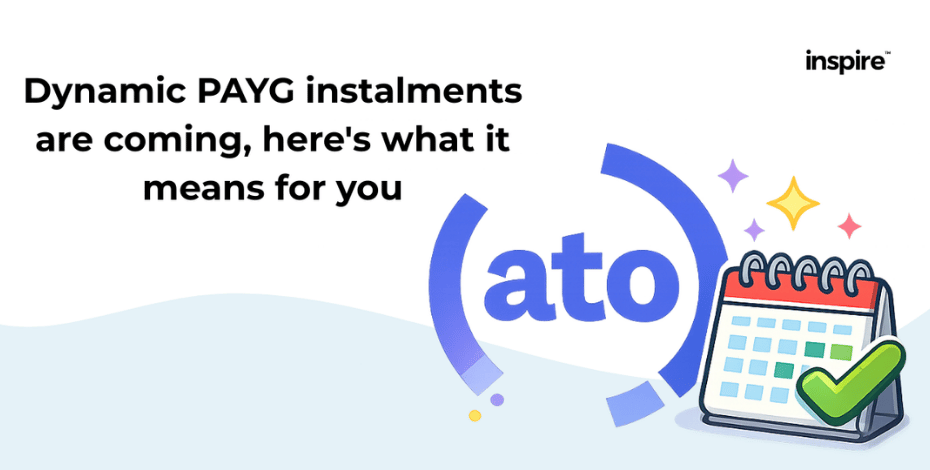 inspire™

Dynamic PAYG instalments are coming, here's what it means for you

ato